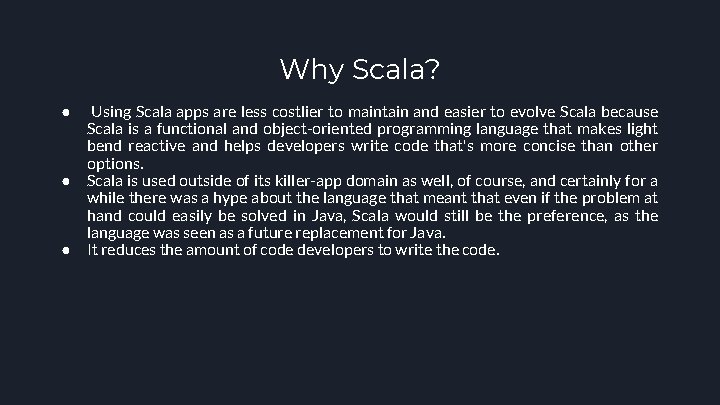 Why Scala?

● Using Scala apps are less costlier to maintain and easier to evolve Scala because Scala is a functional and object-oriented programming language that makes light bend reactive and helps developers write code that's more concise than other options.
● Scala is used outside of its killer-app domain as well, of course, and certainly for a while there was a hype about the language that meant that even if the problem at hand could easily be solved in Java, Scala would still be the preference, as the language was seen as a future replacement for Java.
● It reduces the amount of code developers to write the code.